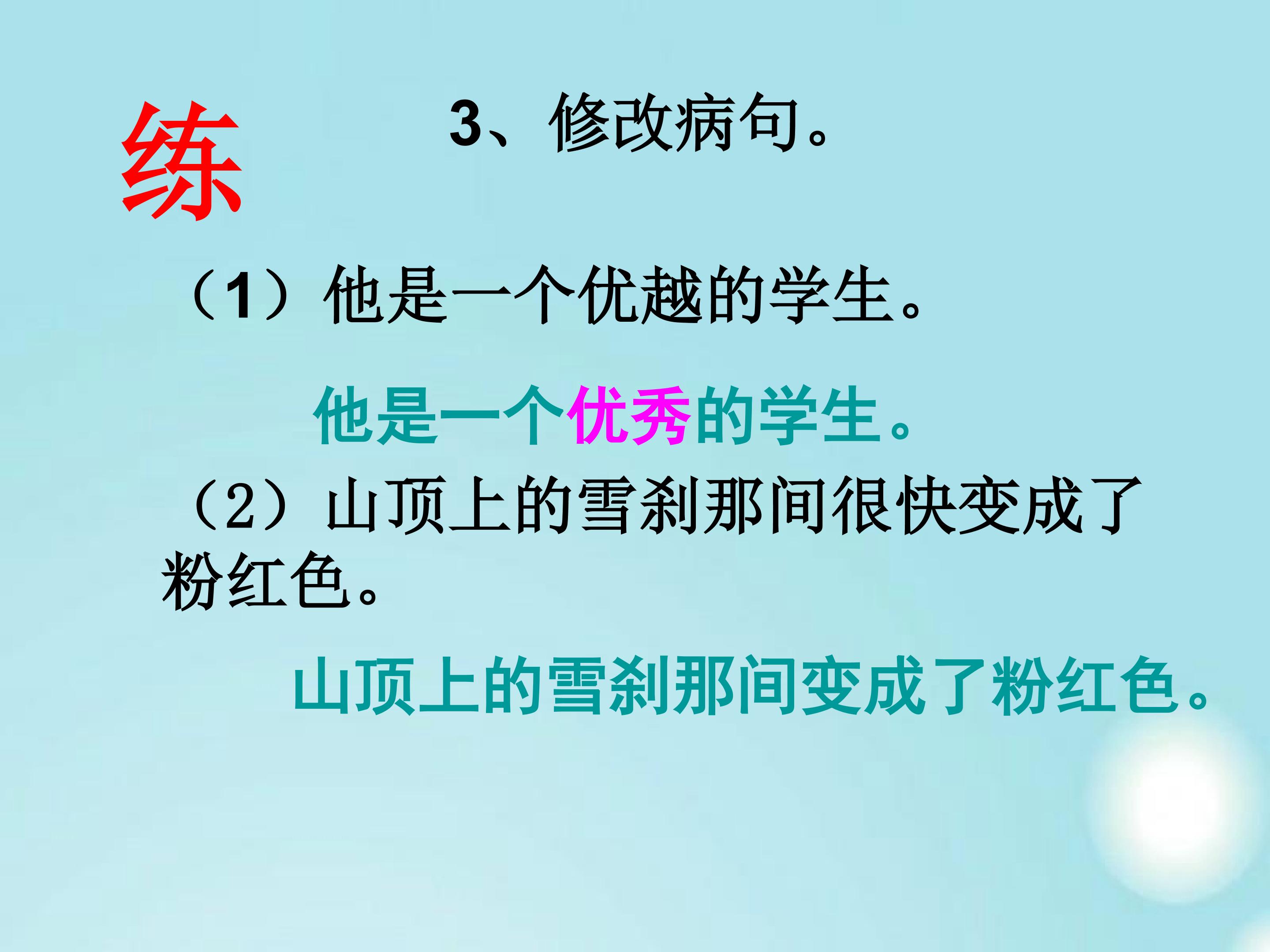 练

3、修改病句。

（1）他是一个优越的学生。

他是一个优秀的学生。

（2）山顶上的雪刹那间很快变成了粉红色。

山顶上的雪刹那间变成了粉红色。